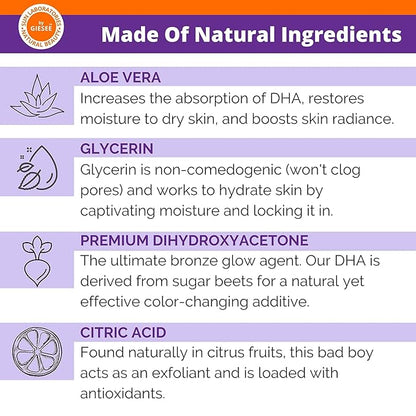 SUN LABORATORIES by GIESEE NATURAL BEAUTY

Made Of Natural Ingredients

ALOE VERA
Increases the absorption of DHA, restores moisture to dry skin, and boosts skin radiance.

GLYCERIN
Glycerin is non-comedogenic (won't clog pores) and works to hydrate skin by captivating moisture and locking it in.

PREMIUM DIHYDROXYACETONE
The ultimate bronze glow agent. Our DHA is derived from sugar beets for a natural yet effective color-changing additive.

CITRIC ACID
Found naturally in citrus fruits, this bad boy acts as an exfoliant and is loaded with antioxidants.